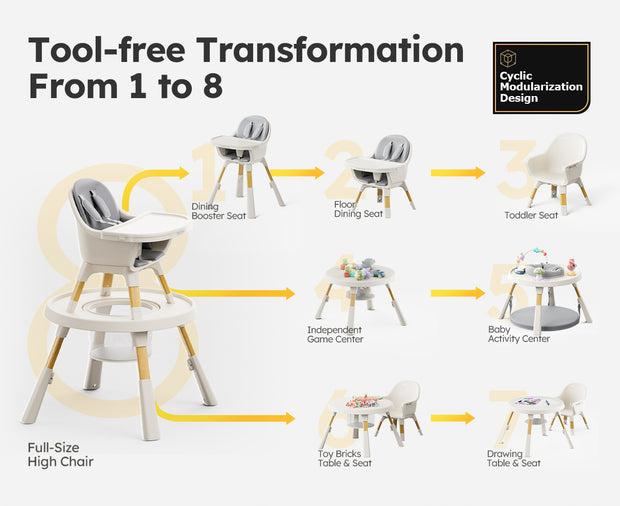 Tool-free Transformation
From 1 to 8

Cyclic Modularization Design

8

1
Dining Booster Seat

2
Floor Dining Seat

3
Toddler Seat

4
Independent Game Center

5
Baby Activity Center

6
Toy Bricks Table & Seat

7
Drawing Table & Seat

Full-Size High Chair